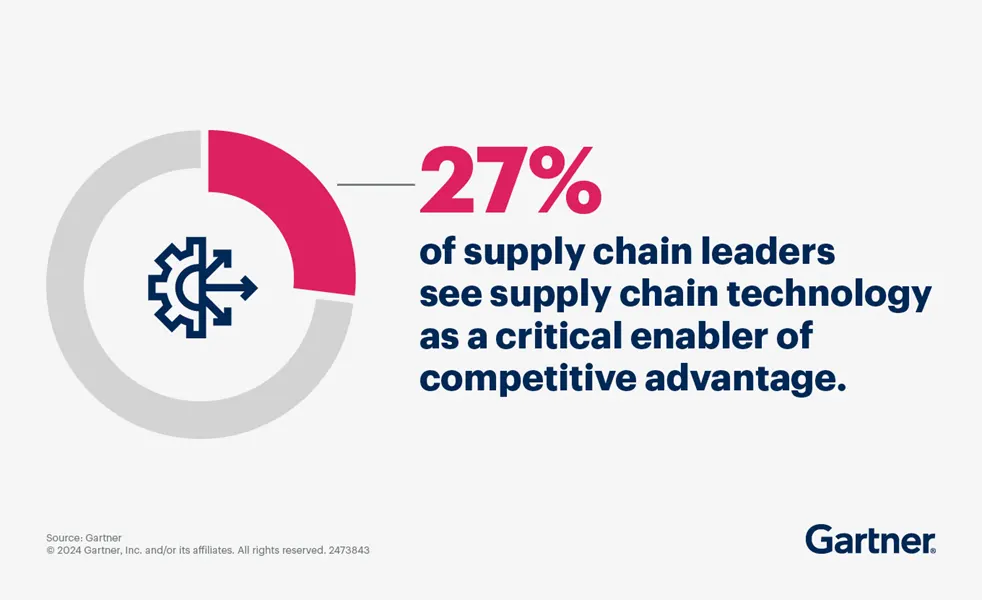 27%
of supply chain leaders see supply chain technology as a critical enabler of competitive advantage.

Source: Gartner
© 2024 Gartner, Inc. and/or its affiliates. All rights reserved. 2473843

Gartner